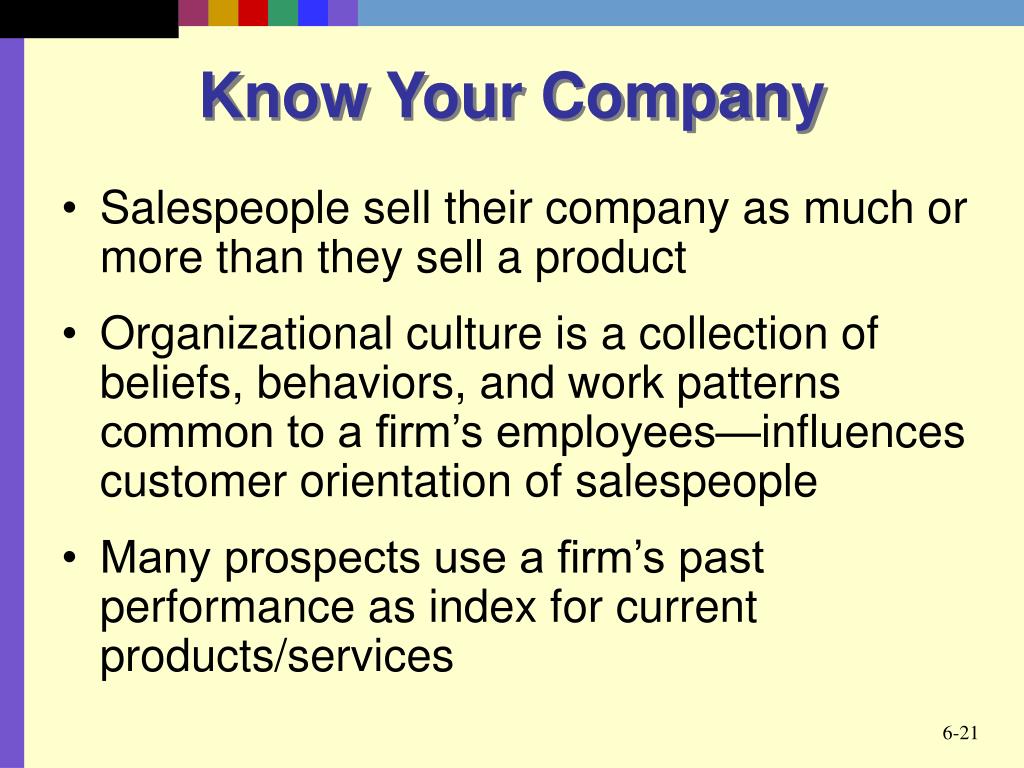 Know Your Company

• Salespeople sell their company as much or more than they sell a product

• Organizational culture is a collection of beliefs, behaviors, and work patterns common to a firm’s employees—influences customer orientation of salespeople

• Many prospects use a firm’s past performance as index for current products/services

6-21